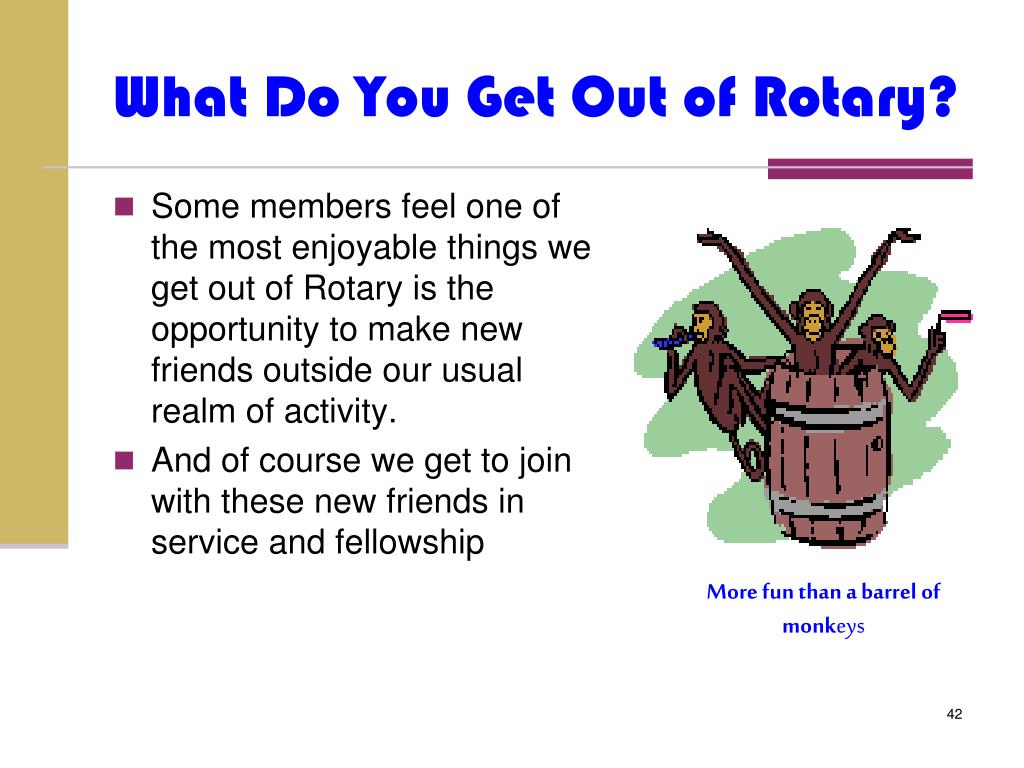 What Do You Get Out of Rotary?

Some members feel one of the most enjoyable things we get out of Rotary is the opportunity to make new friends outside our usual realm of activity.

And of course we get to join with these new friends in service and fellowship

More fun than a barrel of monkeys

42